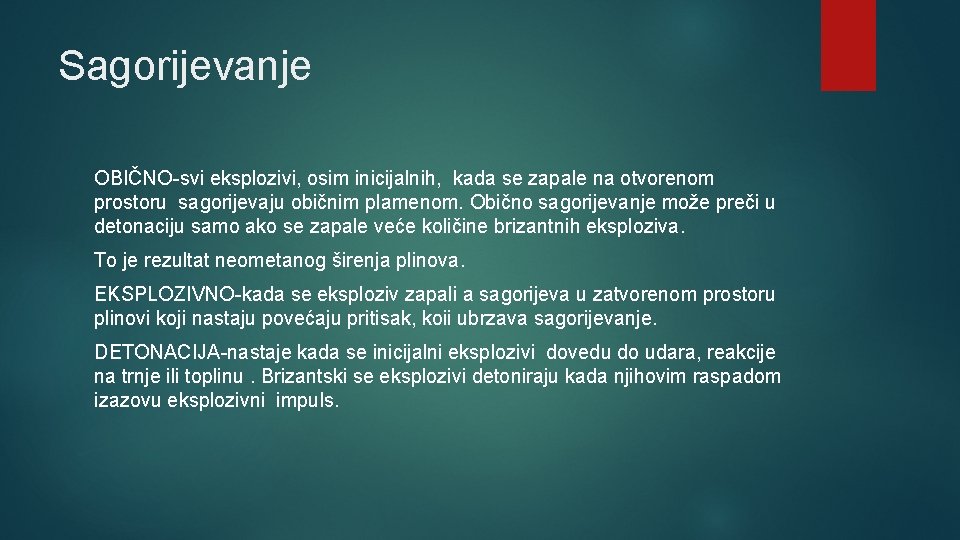 Sagorijevanje

OBIČNO-svi eksplozivi, osim inicijalnih, kada se zapale na otvorenom prostoru sagorijevaju običnim plamenom. Obično sagorijevanje može preči u detonaciju samo ako se zapale veće količine brizantnih eksploziva.

To je rezultat neometanog širenja plinova.

EKSPLOZIVNO-kada se eksploziv zapali a sagorijeva u zatvorenom prostoru plinovi koji nastaju povećaju pritisak, koii ubrzava sagorijevanje.

DETONACIJA-nastaje kada se inicijalni eksplozivi dovedu do udara, reakcije na trnje ili toplinu . Brizantski se eksplozivi detoniraju kada njihovim raspadom izazovu eksplozivni impuls.